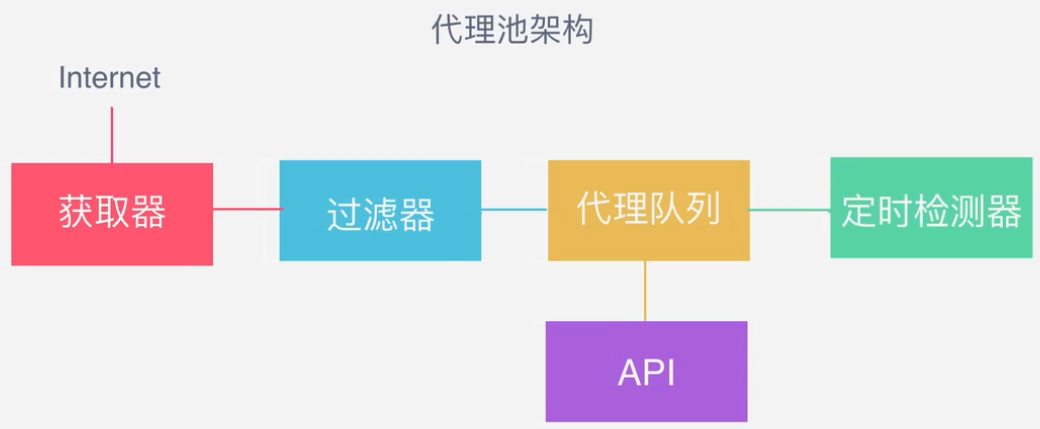 代理池架构

Internet

获取器

过滤器

代理队列

定时检测器

API